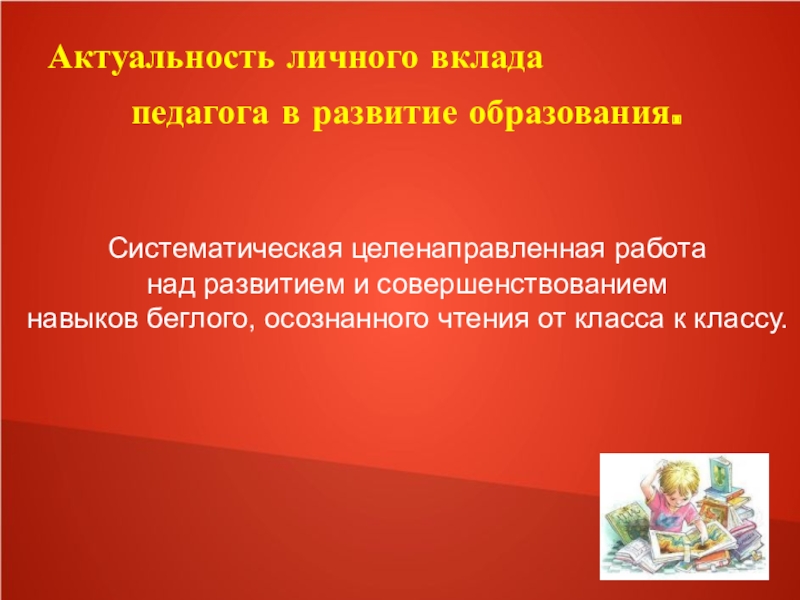 Актуальность личного вклада педагога в развитие образования.

Систематическая целенаправленная работа над развитием и совершенствованием навыков беглого, осознанного чтения от класса к классу.